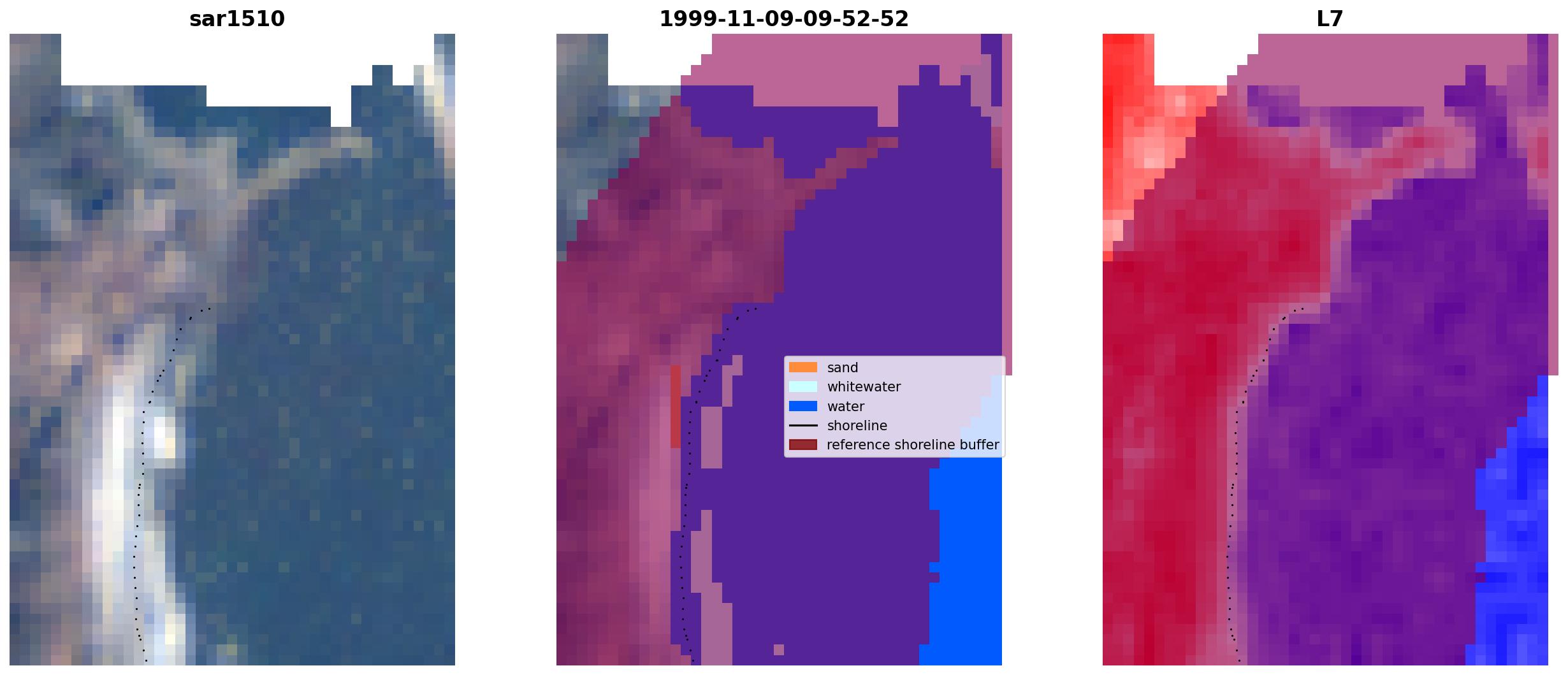 sar1510

1999-11-09-09-52-52

sand
whitewater
water
shoreline
reference shoreline buffer

L7